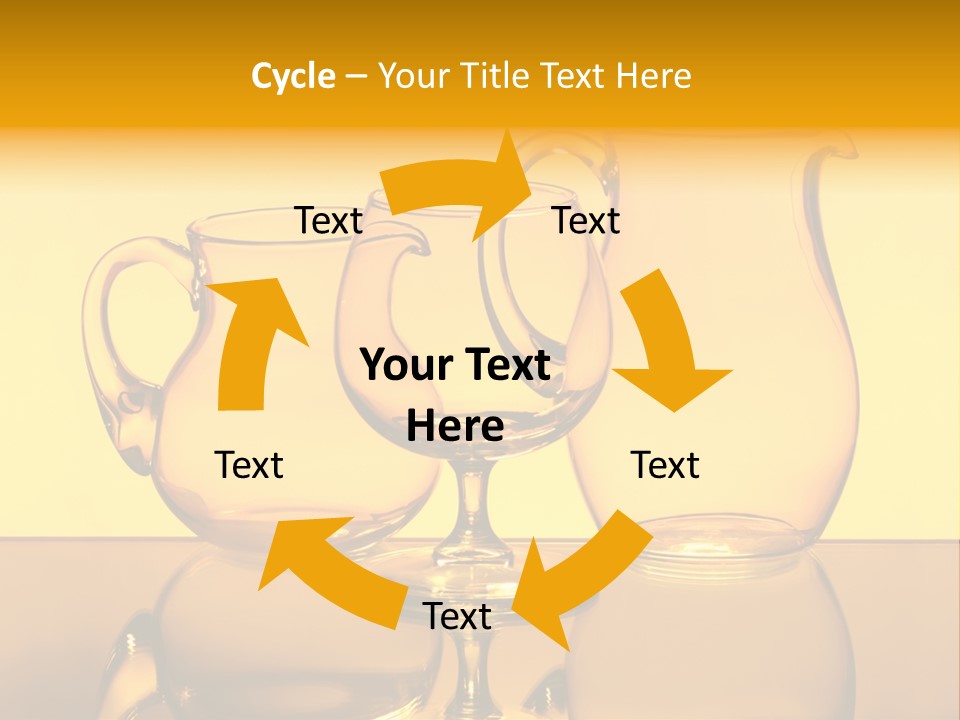 Cycle – Your Title Text Here

Text

Text

Your Text Here

Text

Text

Text